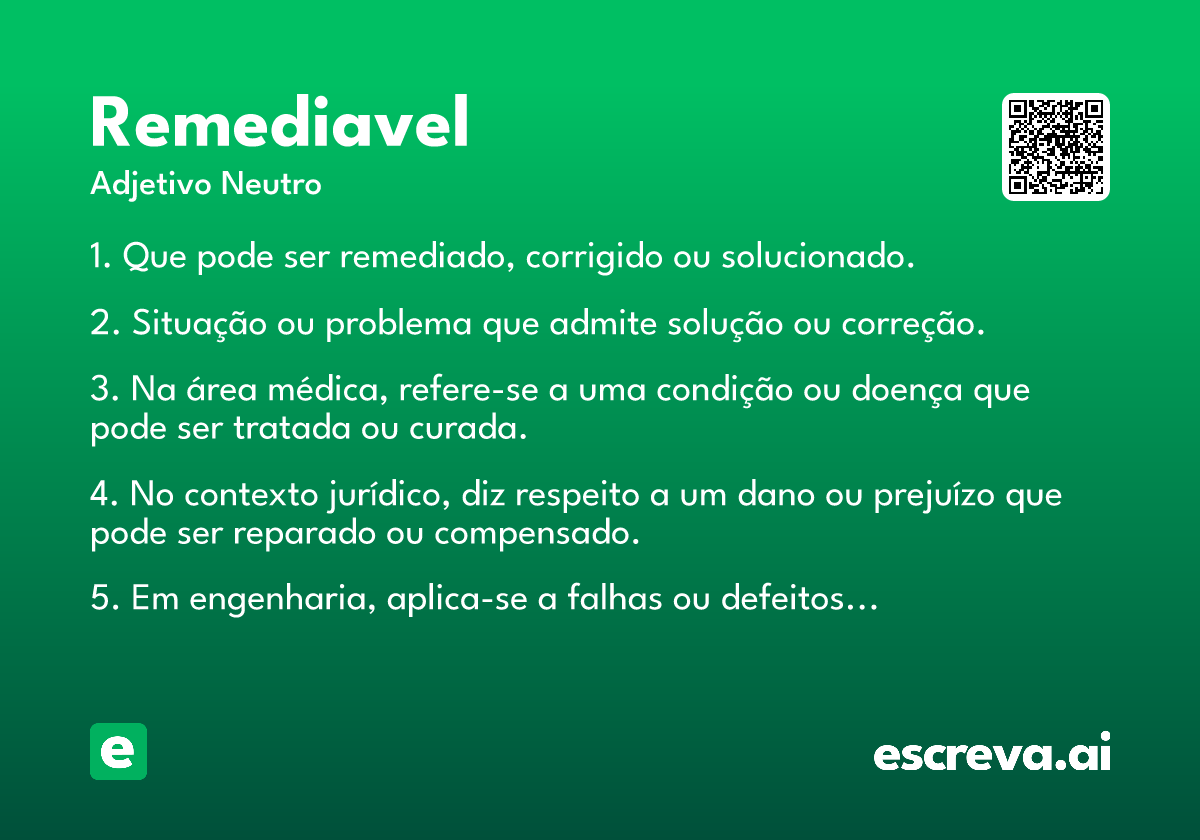 Remediavel

Adjetivo Neutro

1. Que pode ser remediado, corrigido ou solucionado.

2. Situação ou problema que admite solução ou correção.

3. Na área médica, refere-se a uma condição ou doença que pode ser tratada ou curada.

4. No contexto jurídico, diz respeito a um dano ou prejuízo que pode ser reparado ou compensado.

5. Em engenharia, aplica-se a falhas ou defeitos...

e

escreva.ai